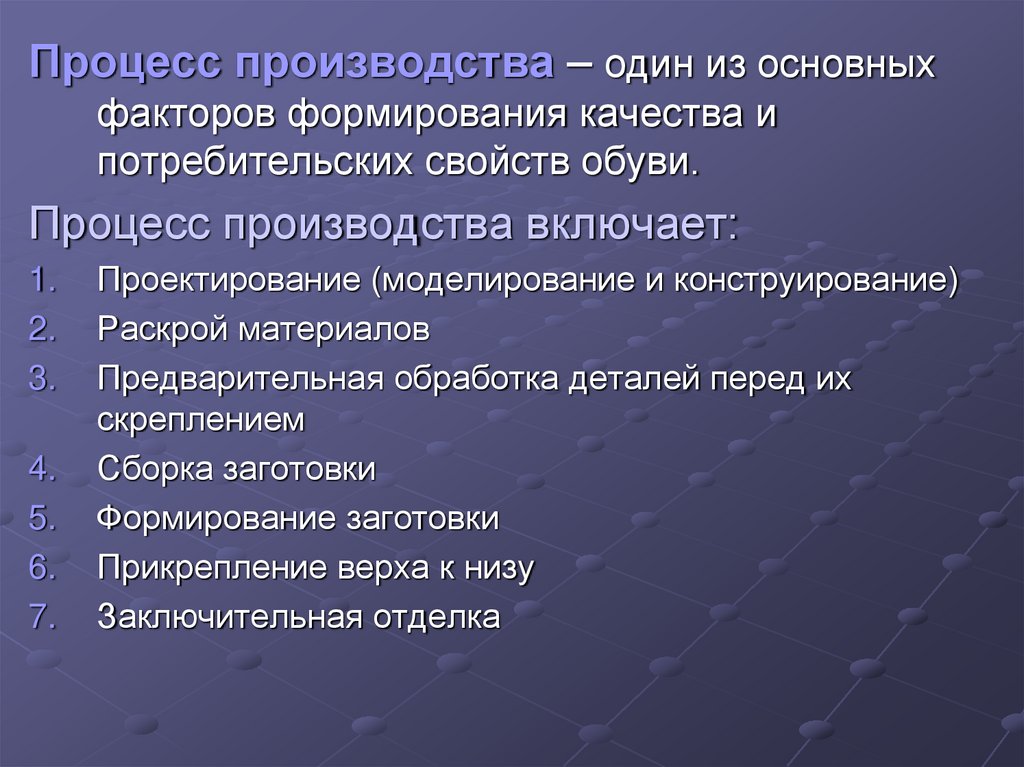 Процесс производства – один из основных факторов формирования качества и потребительских свойств обуви.

Процесс производства включает:

1. Проектирование (моделирование и конструирование)
2. Раскрой материалов
3. Предварительная обработка деталей перед их скреплением
4. Сборка заготовки
5. Формирование заготовки
6. Прикрепление верха к низу
7. Заключительная отделка